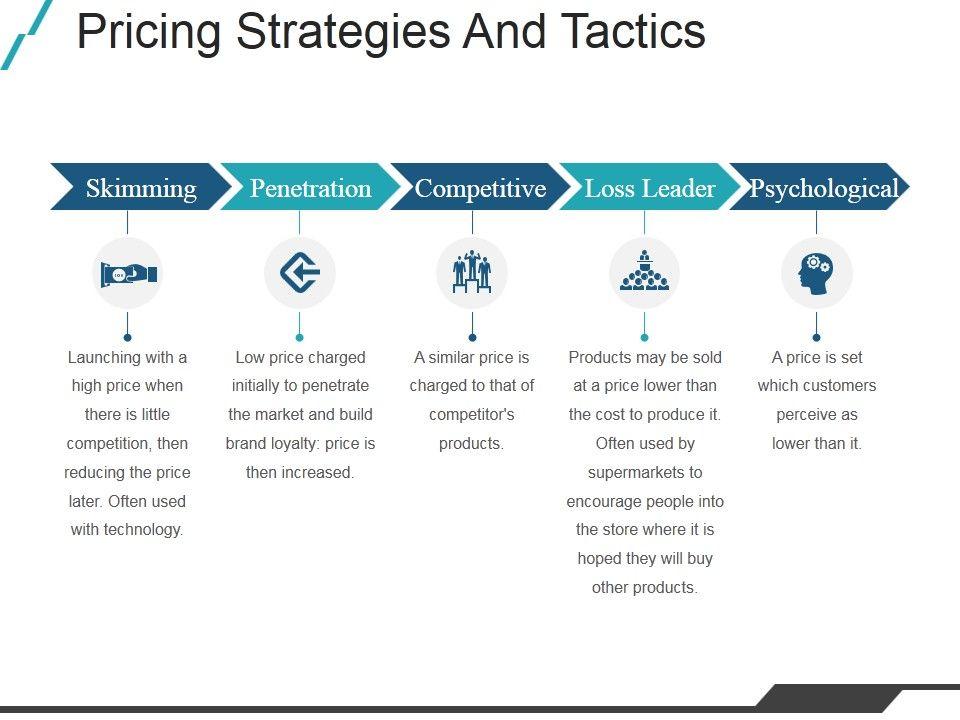 Pricing Strategies And Tactics

Skimming

Launching with a high price when there is little competition, then reducing the price later. Often used with technology.

Penetration

Low price charged initially to penetrate the market and build brand loyalty: price is then increased.

Competitive

A similar price is charged to that of competitor's products.

Loss Leader

Products may be sold at a price lower than the cost to produce it. Often used by supermarkets to encourage people into the store where it is hoped they will buy other products.

Psychological

A price is set which customers perceive as lower than it.